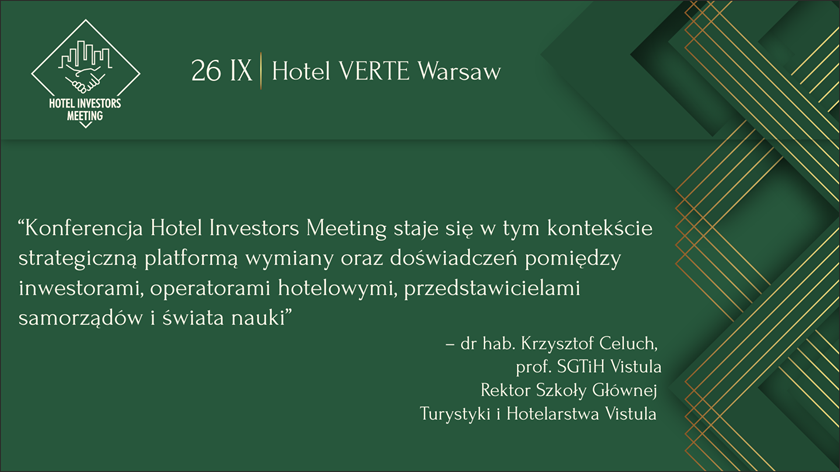 HOTEL INVESTORS MEETING

26 IX | Hotel VERTE Warsaw

“Konferencja Hotel Investors Meeting staje się w tym kontekście strategiczną platformą wymiany oraz doświadczeń pomiędzy inwestorami, operatorami hotelowymi, przedstawicielami samorządów i świata nauki”

– dr hab. Krzysztof Celuch, prof. SGTiH Vistula Rektor Szkoły Głównej Turystyki i Hotelarstwa Vistula